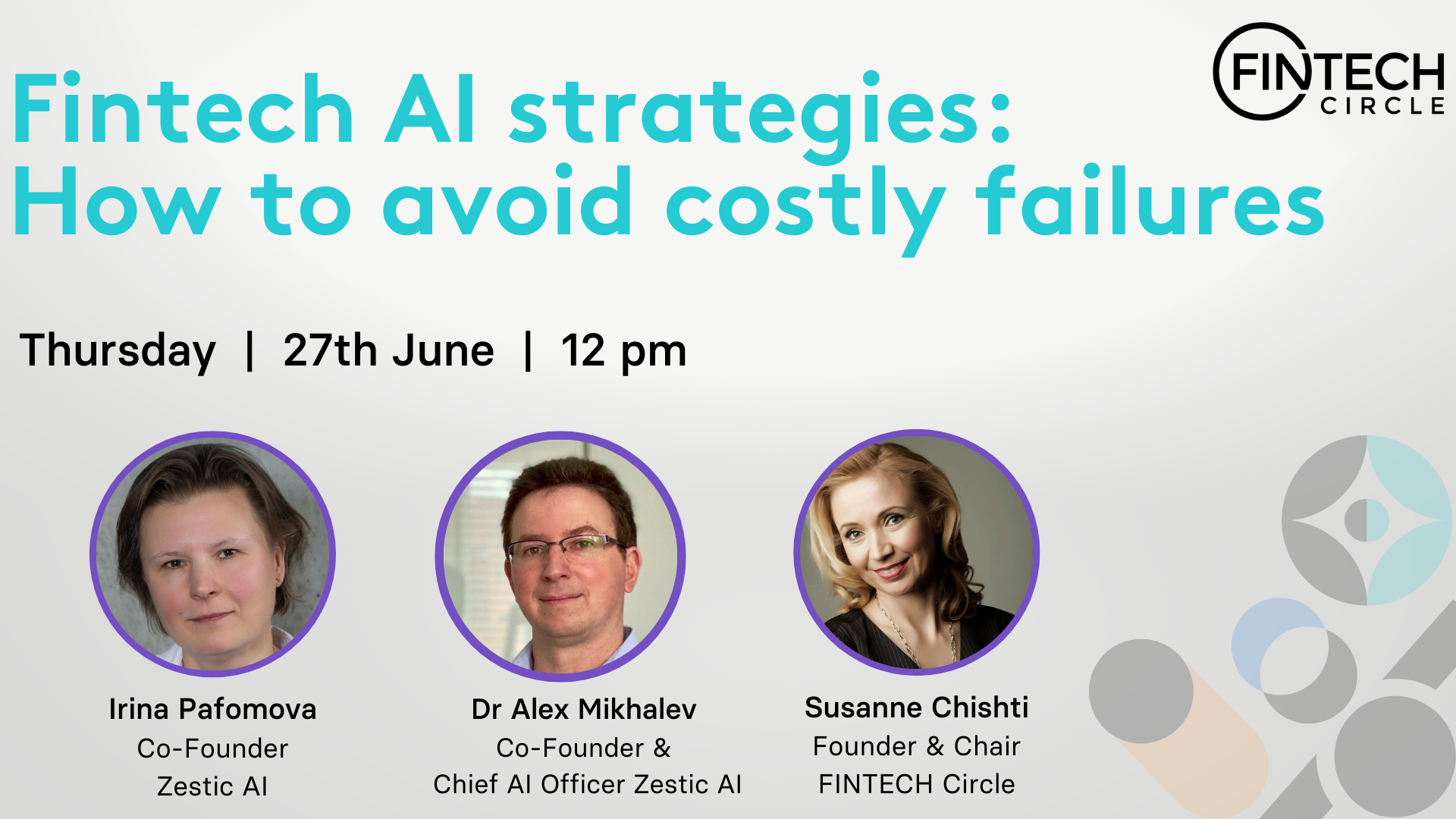 FINTECH CIRCLE

Fintech AI strategies: How to avoid costly failures

Thursday | 27th June | 12 pm

Irina Pafomova
Co-Founder
Zestic AI

Dr Alex Mikhalev
Co-Founder &
Chief AI Officer Zestic AI

Susanne Chishti
Founder & Chair
FINTECH Circle